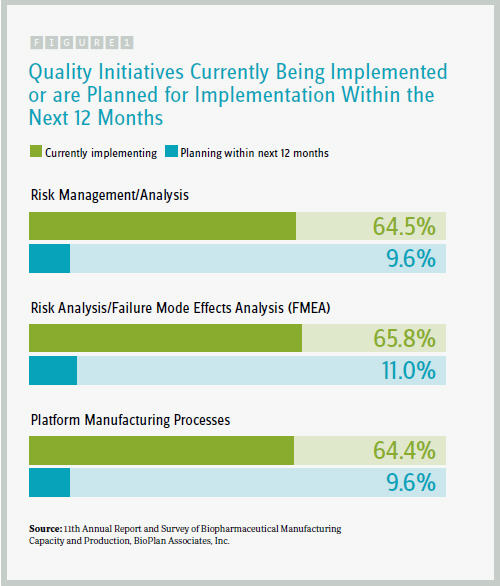 FIGURE 1

Quality Initiatives Currently Being Implemented or are Planned for Implementation Within the Next 12 Months

Currently implementing Planning within next 12 months

Risk Management/Analysis

64.5%

9.6%

Risk Analysis/Failure Mode Effects Analysis (FMEA)

65.8%

11.0%

Platform Manufacturing Processes

64.4%

9.6%

Source: 11th Annual Report and Survey of Biopharmaceutical Manufacturing Capacity and Production, BioPlan Associates, Inc.